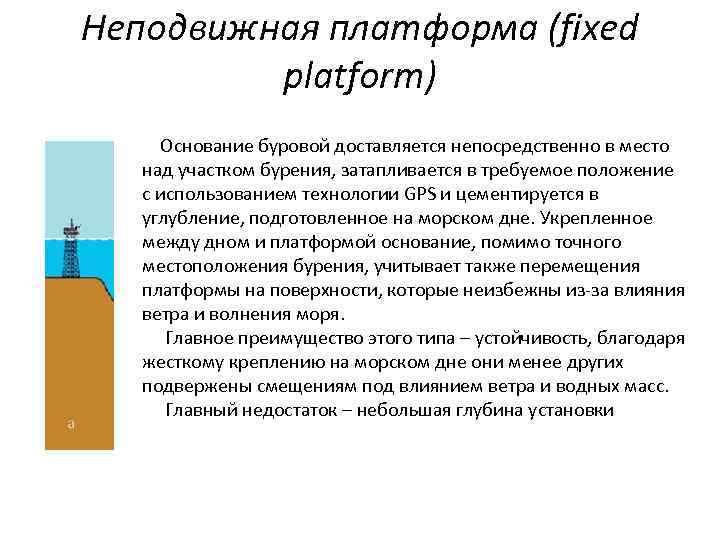 Неподвижная платформа (fixed platform)

Основание буровой доставляется непосредственно в место над участком бурения, затапливается в требуемое положение с использованием технологии GPS и цементируется в углубление, подготовленное на морском дне. Укрепленное между дном и платформой основание, помимо точного местоположения бурения, учитывает также перемещения платформы на поверхности, которые неизбежны из-за влияния ветра и волнения моря.

Главное преимущество этого типа – устойчивость, благодаря жесткому креплению на морском дне они менее других подвержены смещениям под влиянием ветра и водных масс.

Главный недостаток – небольшая глубина установки

a